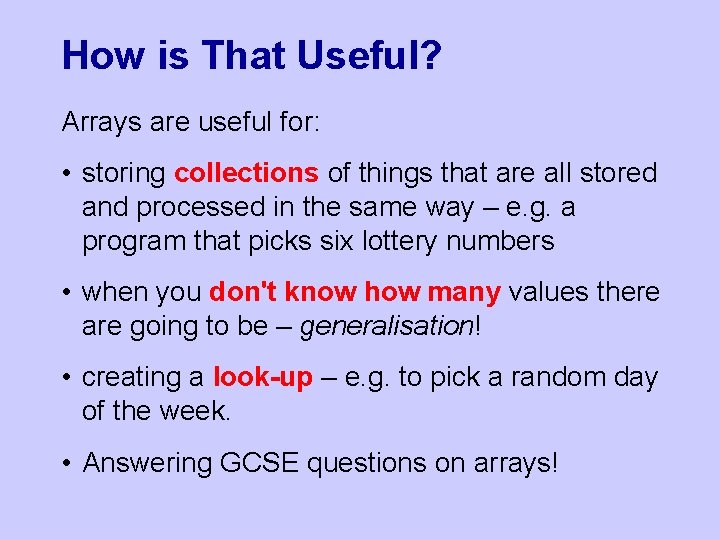 How is That Useful?

Arrays are useful for:

• storing collections of things that are all stored and processed in the same way – e.g. a program that picks six lottery numbers

• when you don't know how many values there are going to be – generalisation!

• creating a look-up – e.g. to pick a random day of the week.

• Answering GCSE questions on arrays!